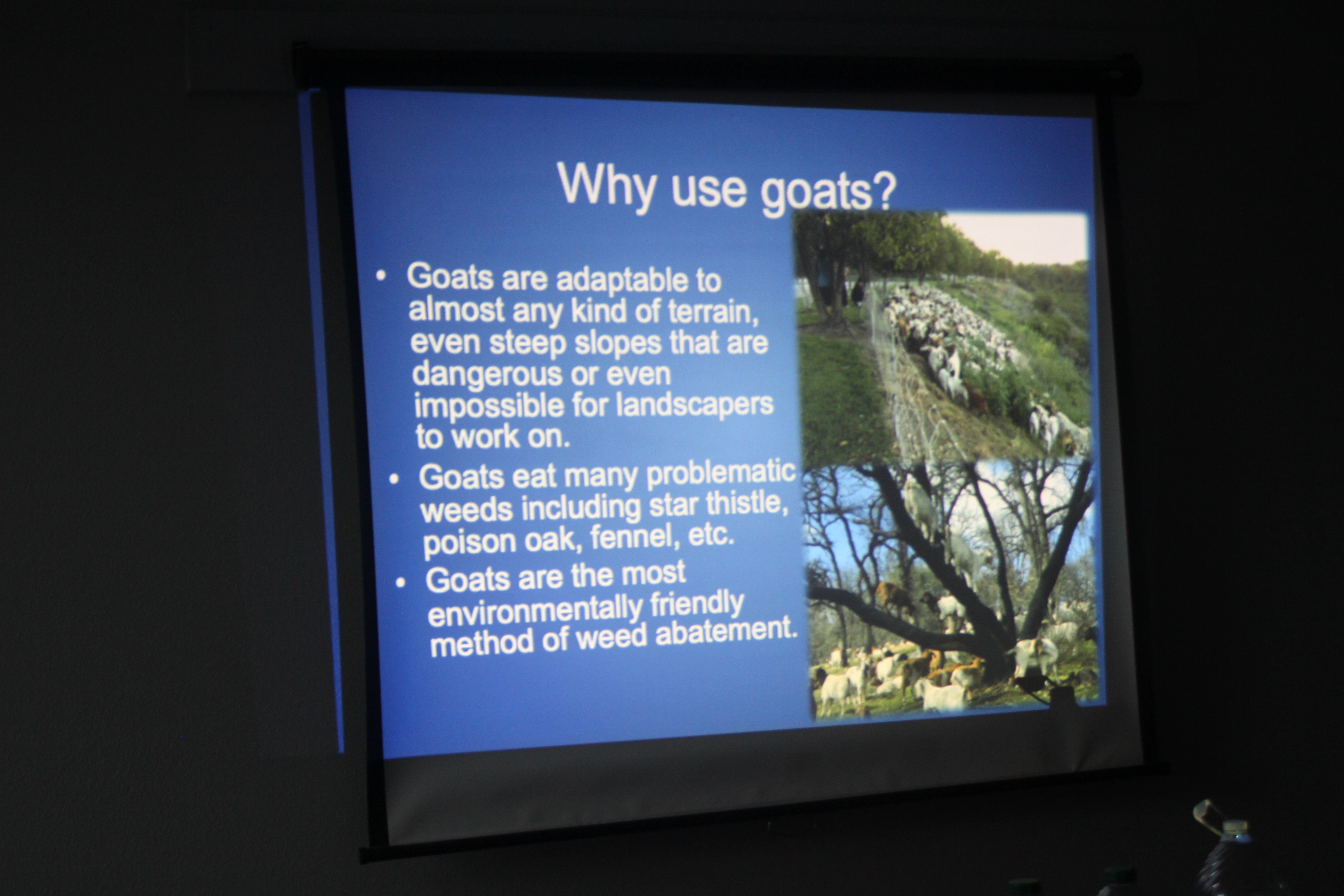 Why use goats?

• Goats are adaptable to almost any kind of terrain, even steep slopes that are dangerous or even impossible for landscapers to work on.

• Goats eat many problematic weeds including star thistle, poison oak, fennel, etc.

• Goats are the most environmentally friendly method of weed abatement.